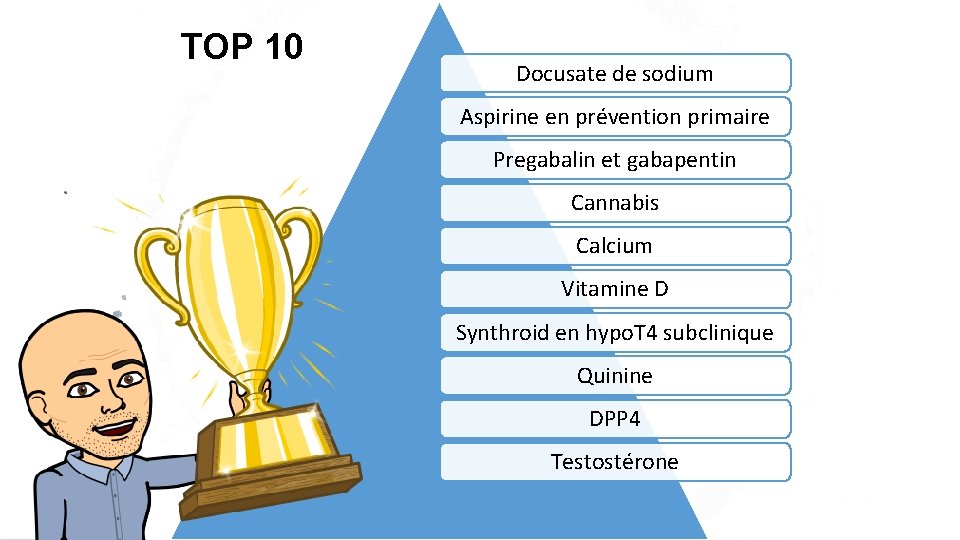 TOP 10

Docusate de sodium

Aspirine en prévention primaire

Pregabalin et gabapentin

Cannabis

Calcium

Vitamine D

Synthroid en hypoT4 subclinique

Quinine

DPP4

Testostérone